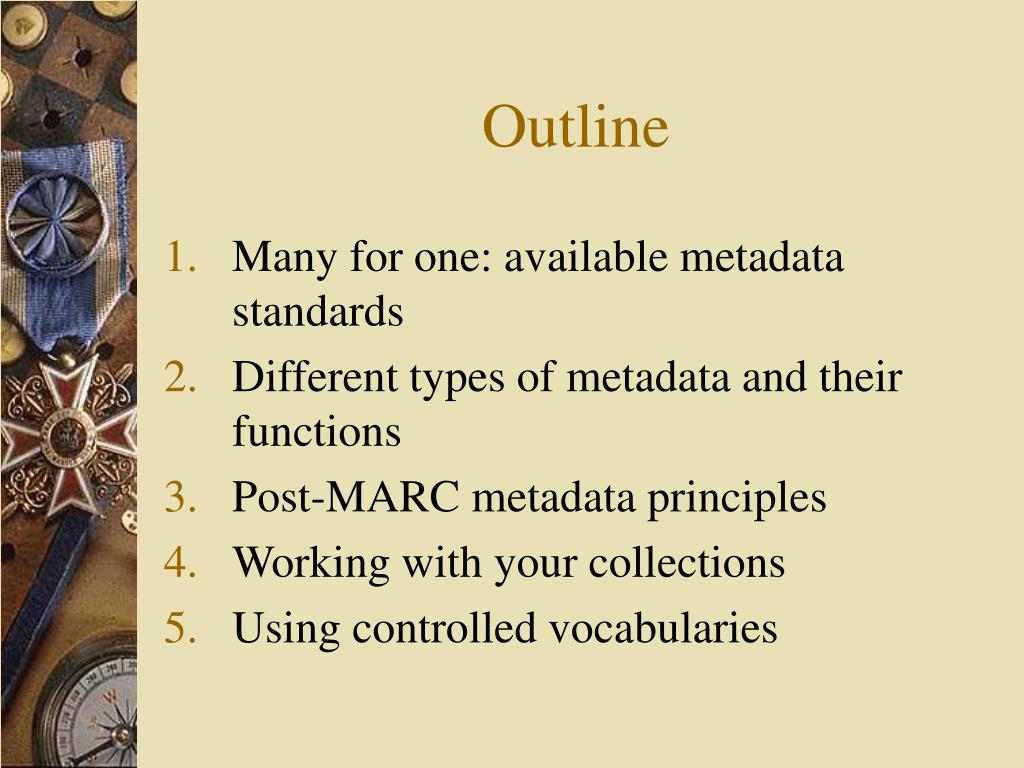 Outline

1. Many for one: available metadata standards
2. Different types of metadata and their functions
3. Post-MARC metadata principles
4. Working with your collections
5. Using controlled vocabularies